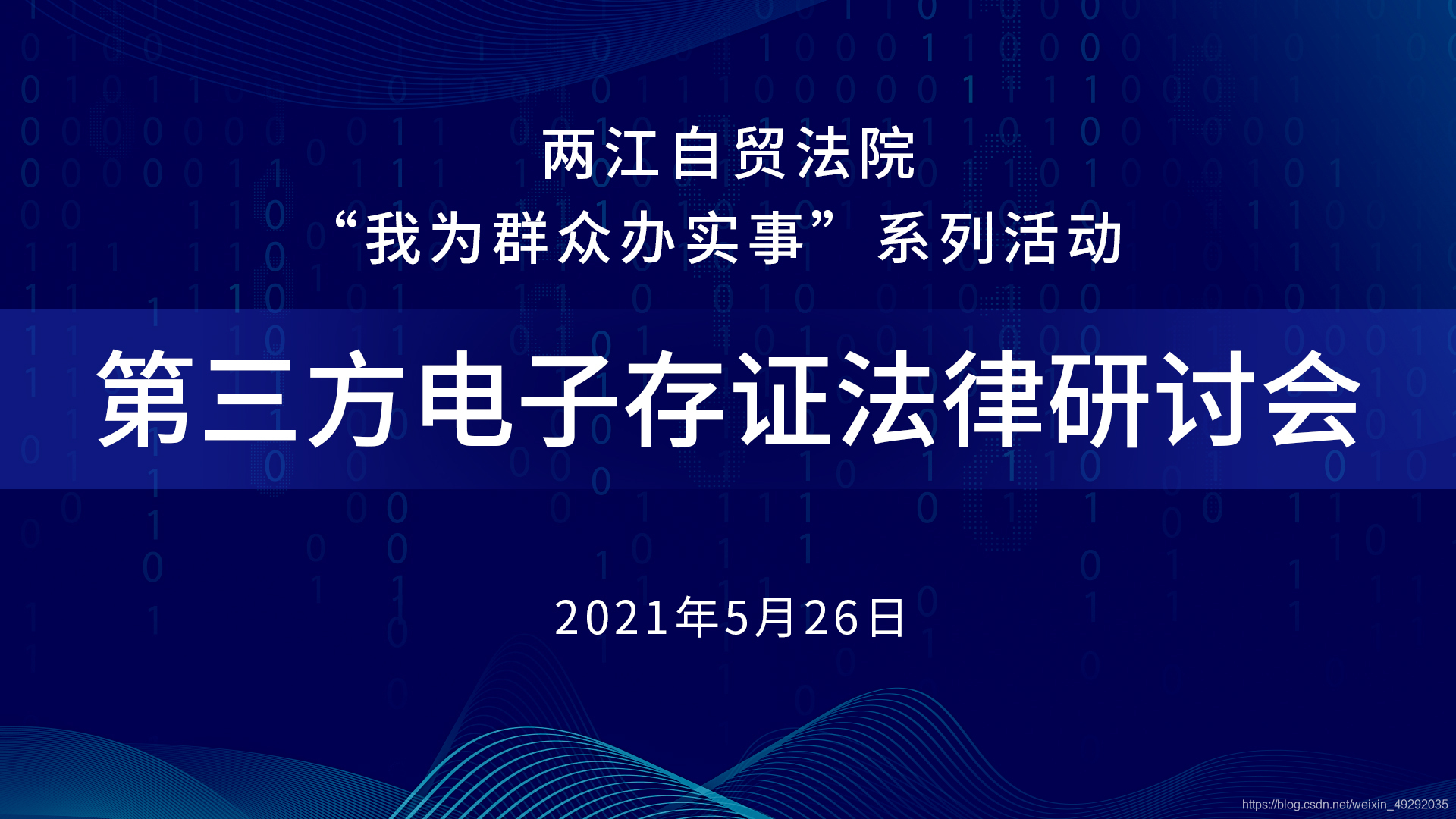 两江自贸法院
“我为群众办实事”系列活动

第三方电子存证法律研讨会

2021年5月26日

https://blog.csdn.net/weixin_49292035